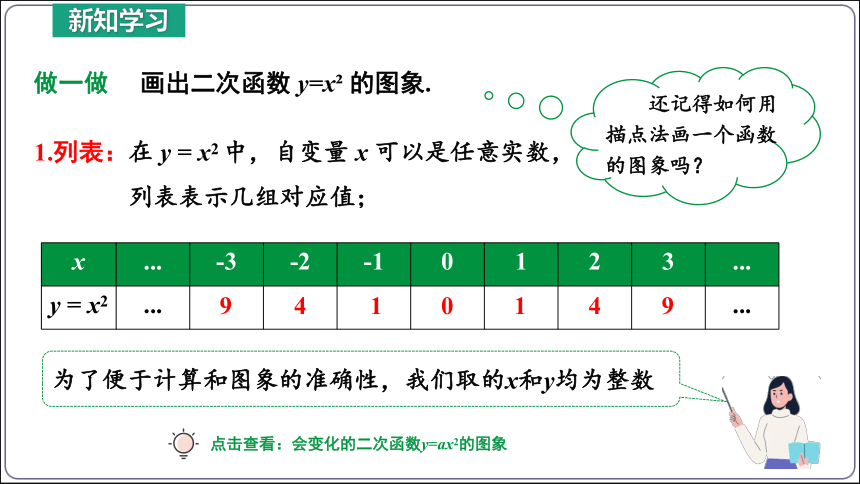 新知学习

做一做　画出二次函数 $y=x^2$ 的图象.

还记得如何用描点法画一个函数的图象吗？

1.列表：在 $y = x^2$ 中，自变量 $x$ 可以是任意实数，列表表示几组对应值；

| $x$ | ... | -3 | -2 | -1 | 0 | 1 | 2 | 3 | ... |
|---|---|---|---|---|---|---|---|---|---|
| $y = x^2$ | ... | 9 | 4 | 1 | 0 | 1 | 4 | 9 | ... |

为了便于计算和图象的准确性，我们取的$x$和$y$均为整数

点击查看：会变化的二次函数$y=ax^2$的图象